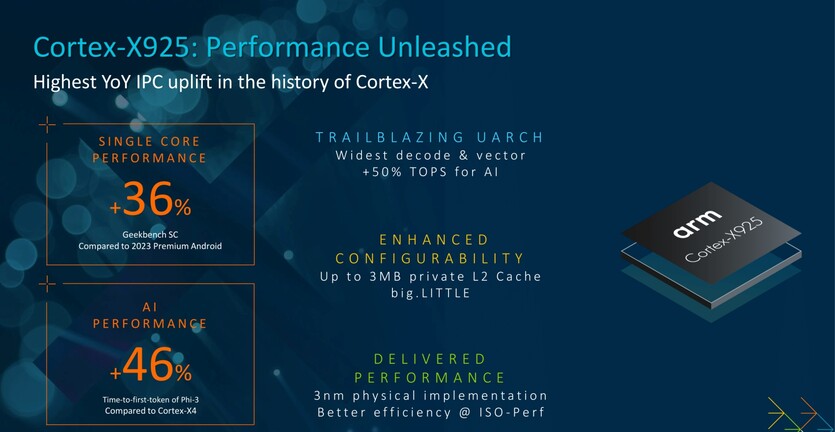 Cortex-X925: Performance Unleashed
Highest YoY IPC uplift in the history of Cortex-X

SINGLE CORE PERFORMANCE
+36%
Geekbench SC
Compared to 2023 Premium Android

AI PERFORMANCE
+46%
Time-to-first-token of Phi-3
Compared to Cortex-X4

TRAILBLAZING UARCH
Widest decode & vector
+50% TOPS for AI

ENHANCED CONFIGURABILITY
Up to 3MB private L2 Cache
big.LITTLE

DELIVERED PERFORMANCE
3nm physical implementation
Better efficiency @ ISO-Perf

arm
Cortex-X925